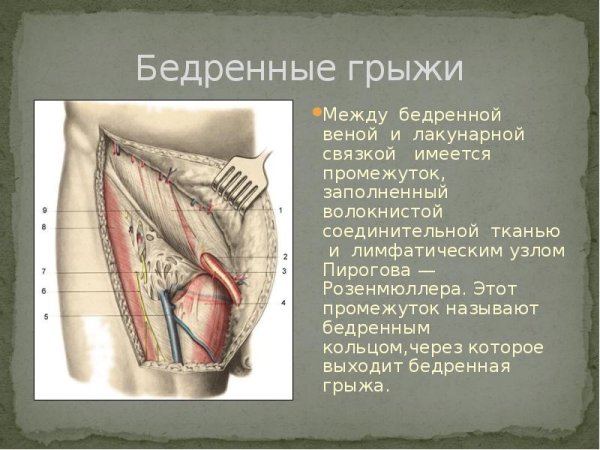 Бедренные грыжи

9
8
7
6
5
1
2
3
4

Между бедренной веной и лакунарной связкой имеется промежуток, заполненный волокнистой соединительной тканью и лимфатическим узлом Пирогова — Розенмюллера. Этот промежуток называют бедренным кольцом,через которое выходит бедренная грыжа.